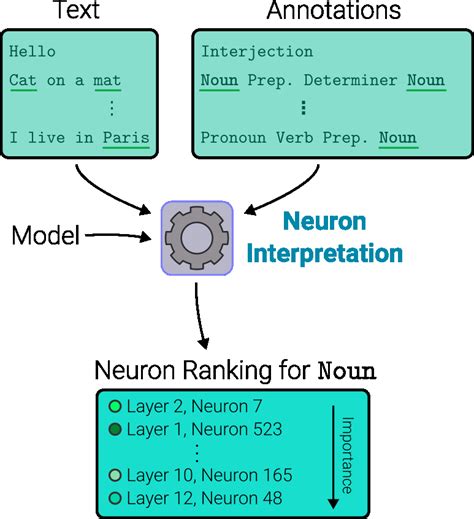 Text

Hello
Cat on a mat
⋮
I live in Paris

Annotations

Interjection
Noun Prep. Determiner Noun
⋮
Pronoun Verb Prep. Noun

Model

Neuron Interpretation

Neuron Ranking for Noun

Layer 2, Neuron 7
Layer 1, Neuron 523
⋮
Layer 10, Neuron 165
Layer 12, Neuron 48

Importance